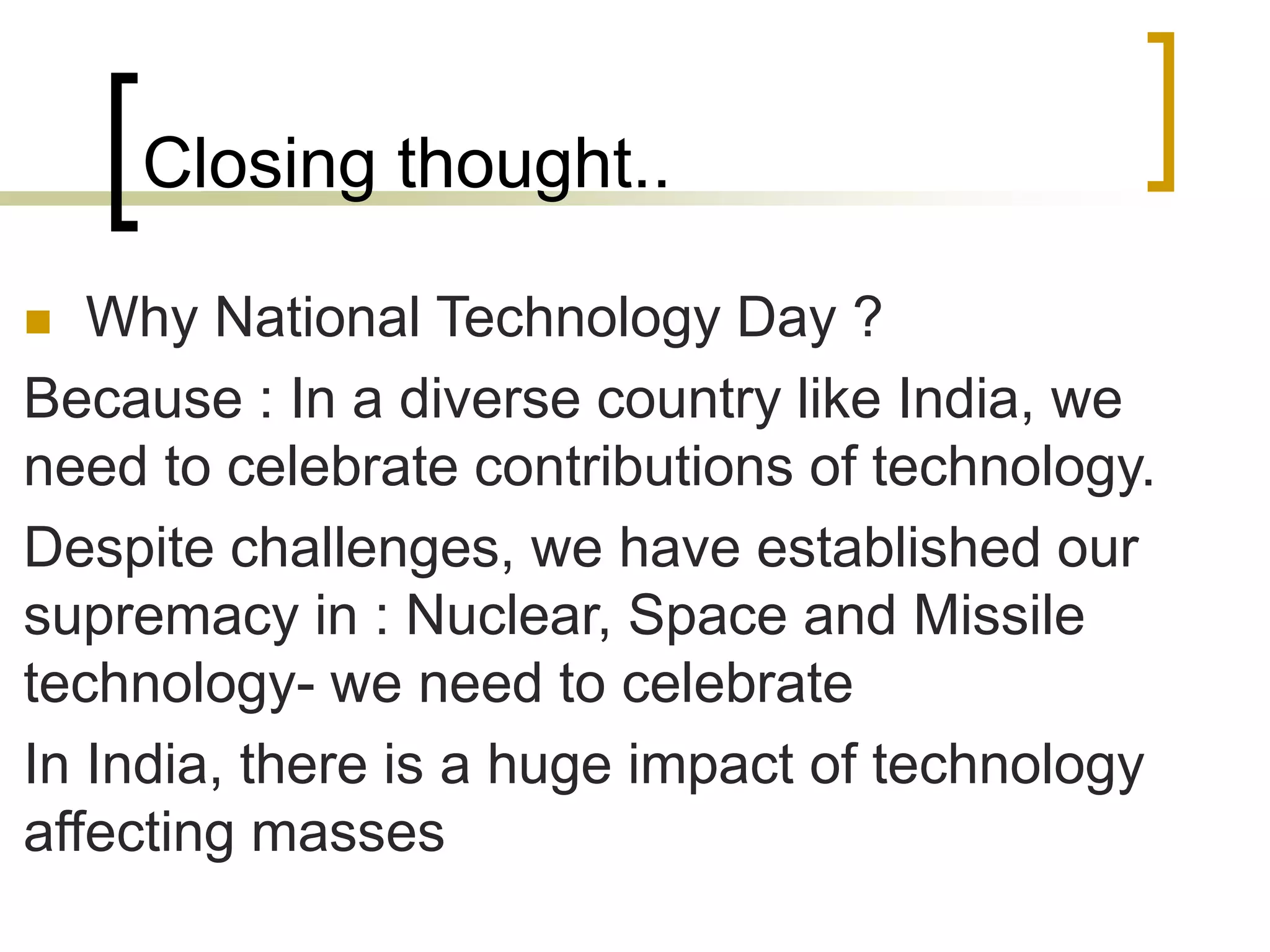 Closing thought..

Why National Technology Day ?

Because : In a diverse country like India, we need to celebrate contributions of technology.

Despite challenges, we have established our supremacy in : Nuclear, Space and Missile technology- we need to celebrate

In India, there is a huge impact of technology affecting masses